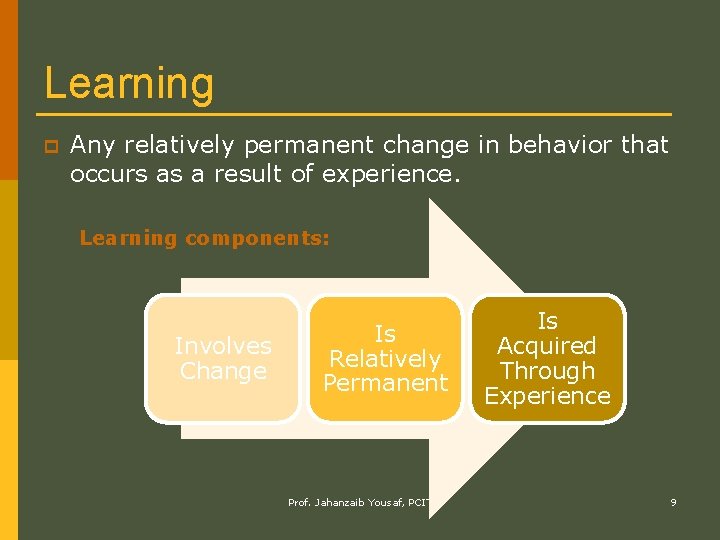 Learning

Any relatively permanent change in behavior that occurs as a result of experience.

Learning components:

Involves Change

Is Relatively Permanent

Is Acquired Through Experience

Prof. Jahanzaib Yousaf, PCIT

9